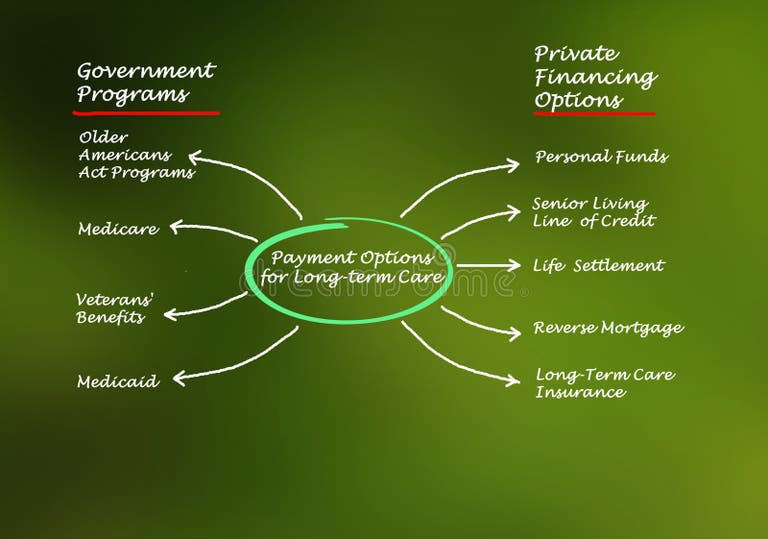 Government Programs

Older Americans Act Programs

Medicare

Veterans' Benefits

Medicaid

Payment Options for Long-term Care

dreamstime

Private Financing Options

Personal Funds

Senior Living Line of Credit

Life Settlement

Reverse Mortgage

Long-Term Care Insurance